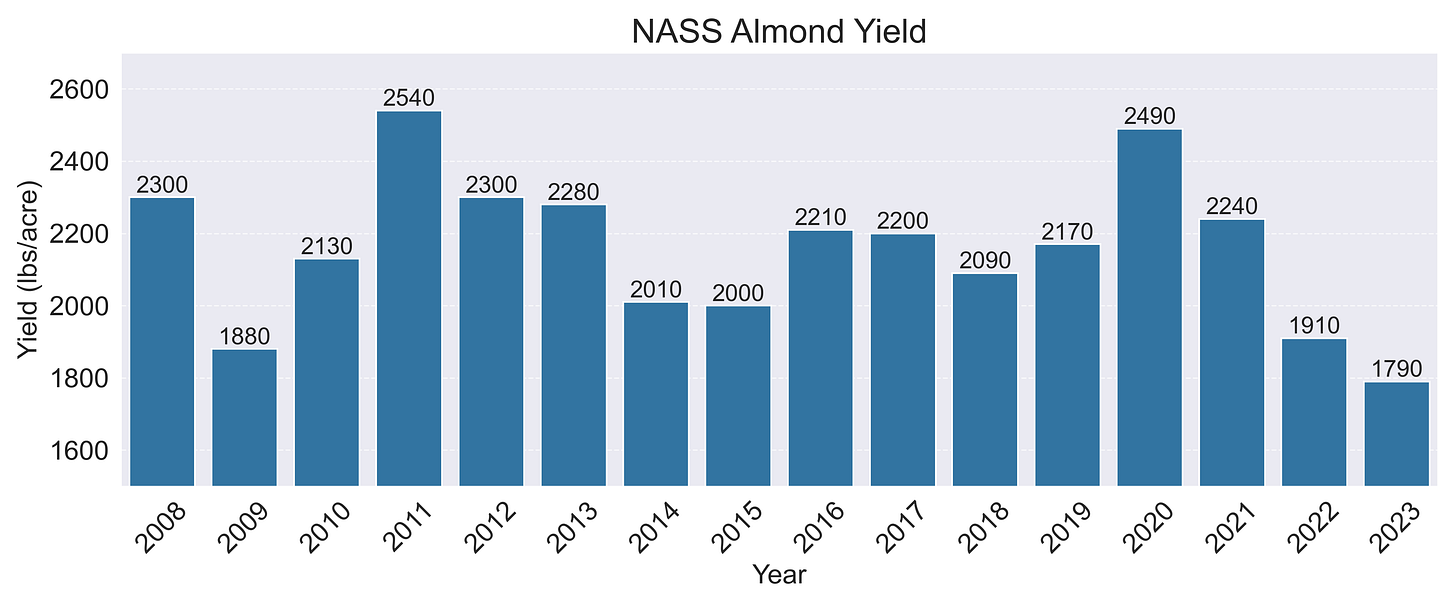 NASS Almond Yield

Yield (lbs/acre)

2600
2400
2200
2000
1800
1600

2300
1880
2130
2540
2300
2280
2010
2000
2210
2200
2090
2170
2490
2240
1910
1790

2008
2009
2010
2011
2012
2013
2014
2015
2016
2017
2018
2019
2020
2021
2022
2023

Year